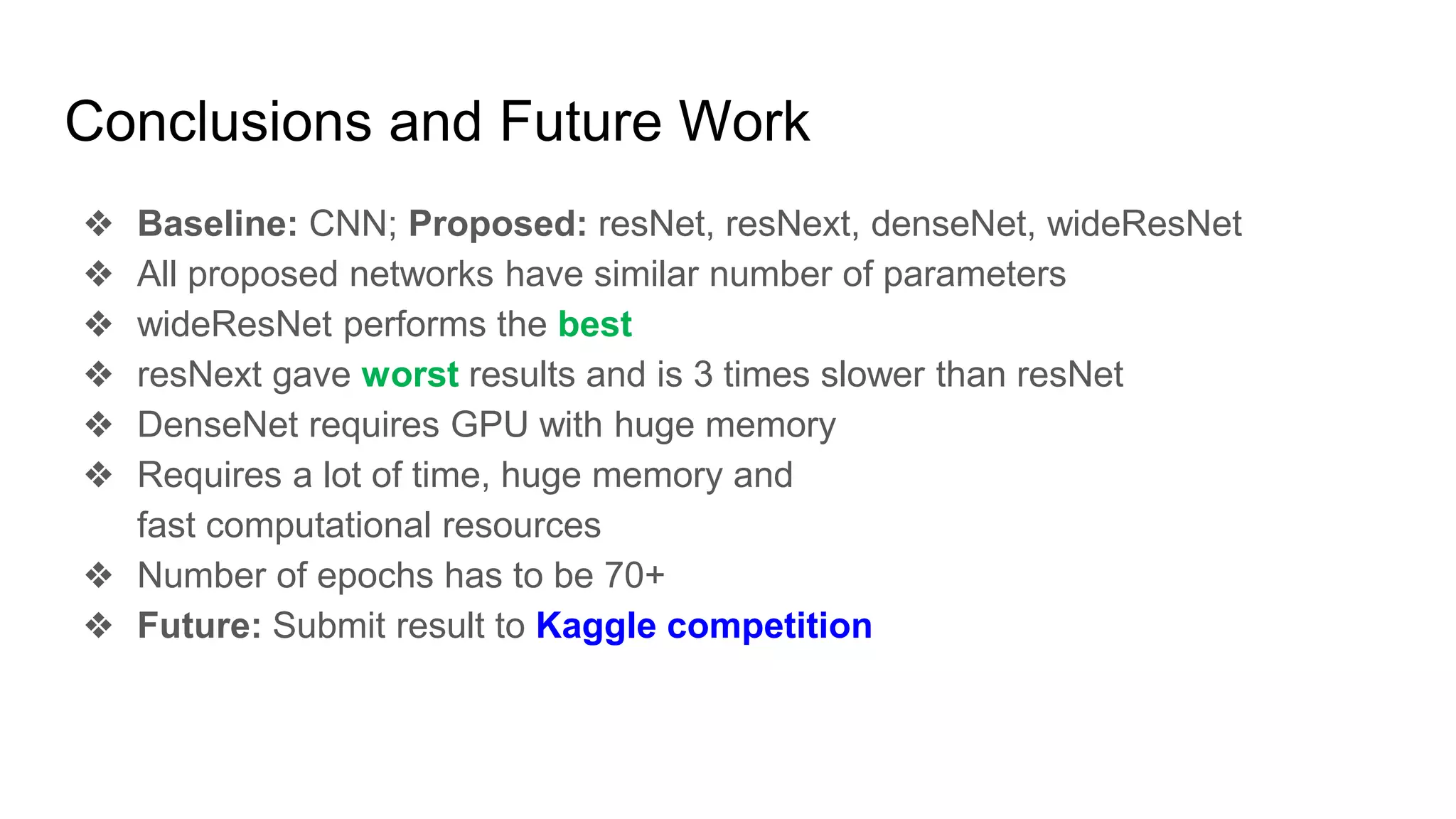 Conclusions and Future Work

❖ Baseline: CNN; Proposed: resNet, resNext, denseNet, wideResNet
❖ All proposed networks have similar number of parameters
❖ wideResNet performs the best
❖ resNext gave worst results and is 3 times slower than resNet
❖ DenseNet requires GPU with huge memory
❖ Requires a lot of time, huge memory and fast computational resources
❖ Number of epochs has to be 70+
❖ Future: Submit result to Kaggle competition